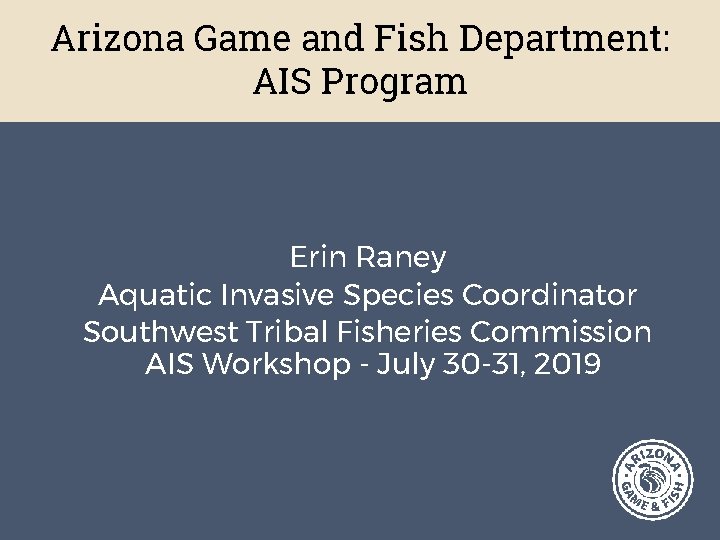 Arizona Game and Fish Department: AIS Program

Erin Raney
Aquatic Invasive Species Coordinator
Southwest Tribal Fisheries Commission AIS Workshop - July 30-31, 2019

ARIZONA
GAME & FISH